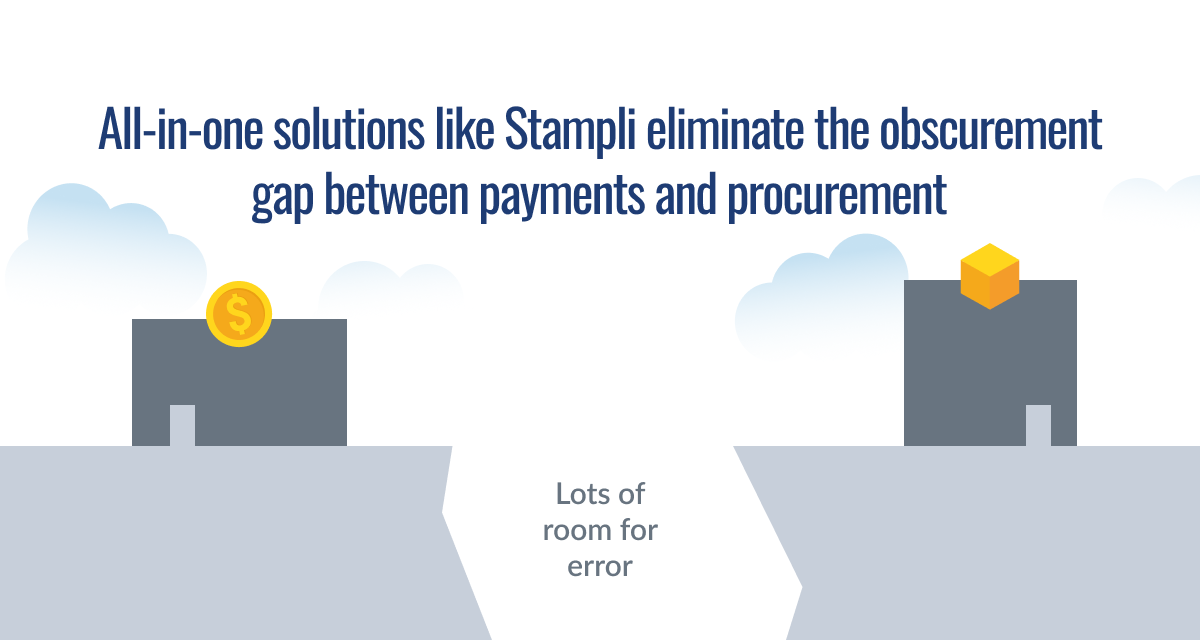 All-in-one solutions like Stampli eliminate the obscurement gap between payments and procurement

$

Lots of room for error